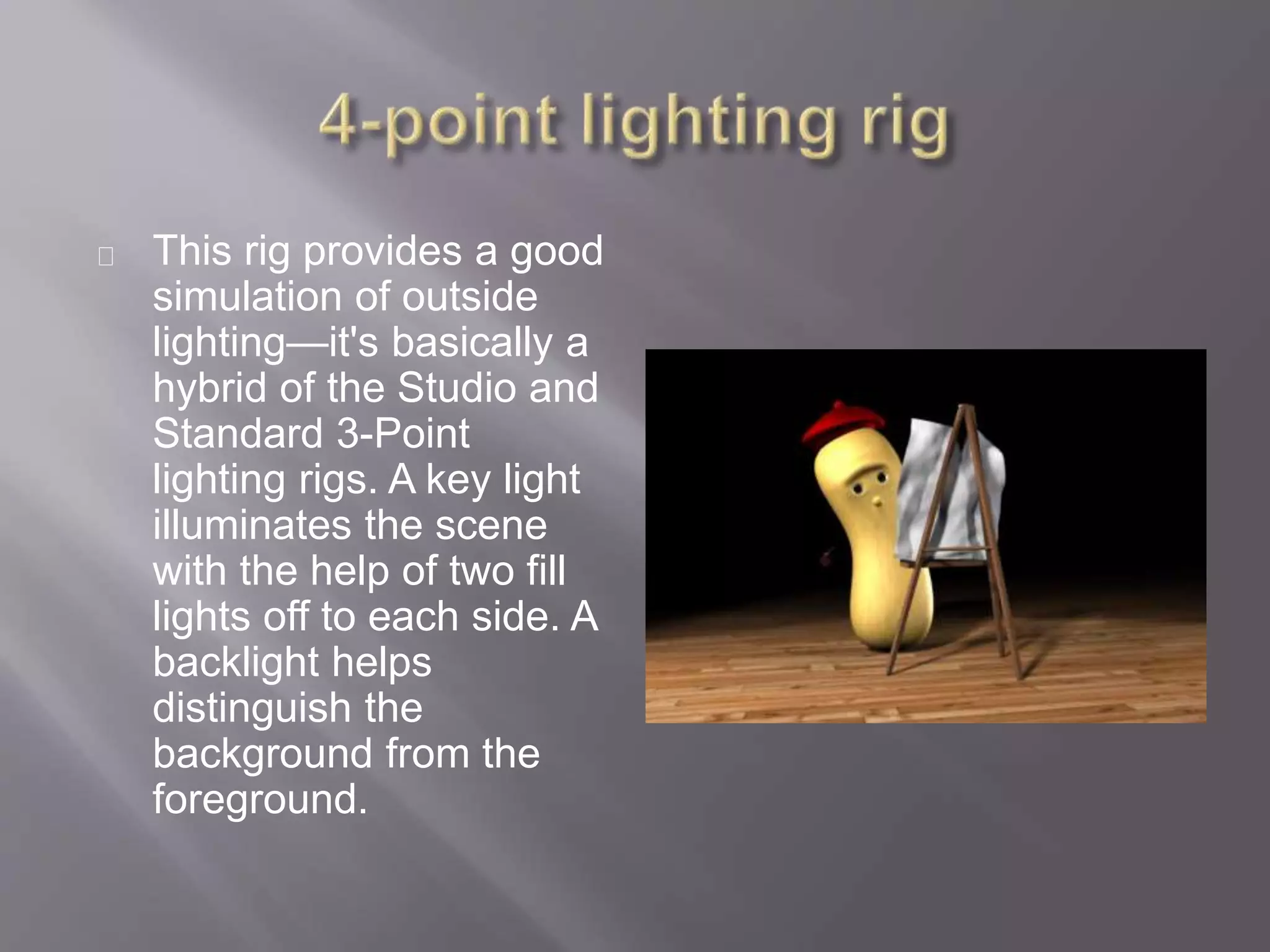 4-point lighting rig

This rig provides a good simulation of outside lighting—it's basically a hybrid of the Studio and Standard 3-Point lighting rigs. A key light illuminates the scene with the help of two fill lights off to each side. A backlight helps distinguish the background from the foreground.